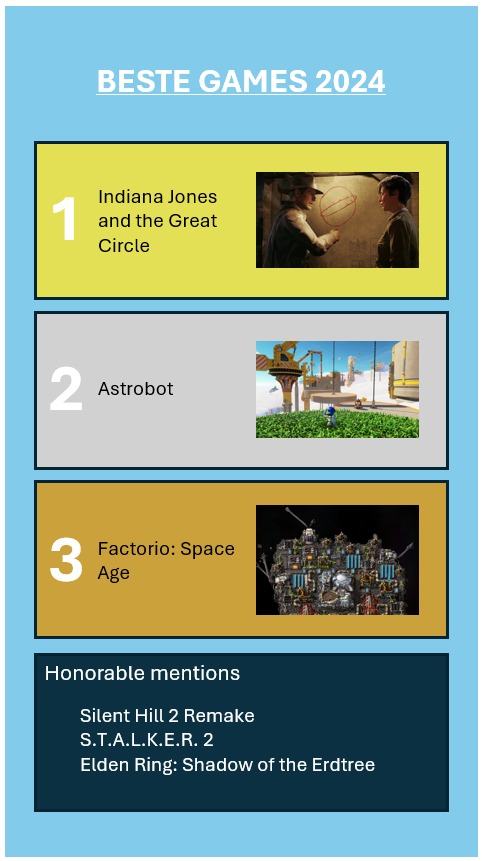 BESTE GAMES 2024

1 Indiana Jones and the Great Circle

2 Astrobot

3 Factorio: Space Age

Honorable mentions

Silent Hill 2 Remake
S.T.A.L.K.E.R. 2
Elden Ring: Shadow of the Erdtree